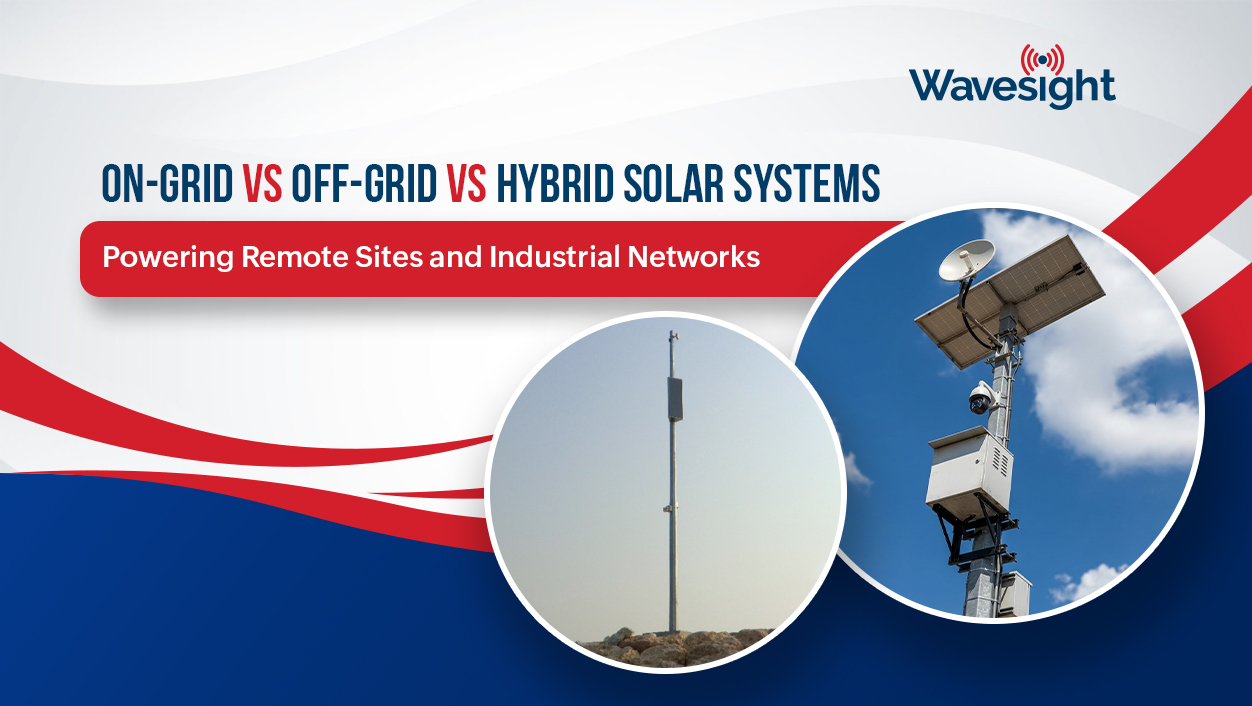 Wavesight

ON-GRID VS OFF-GRID VS HYBRID SOLAR SYSTEMS

Powering Remote Sites and Industrial Networks